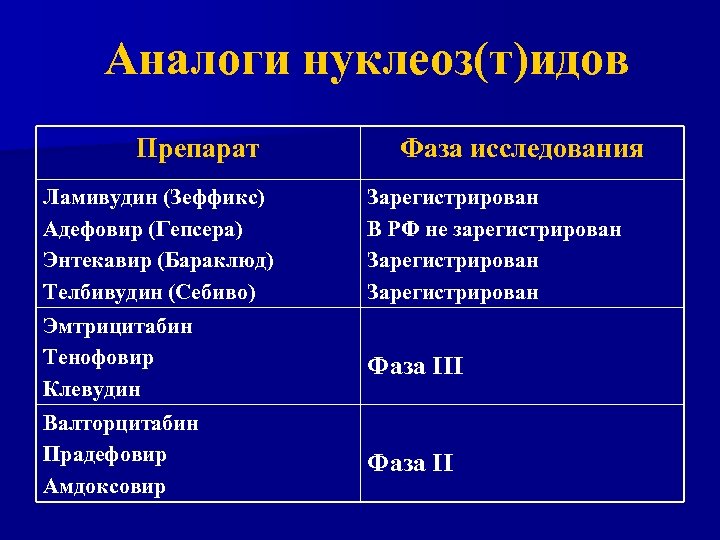 Аналоги нуклеоз(т)идов

| Препарат | Фаза исследования |
|---|---|
| Ламивудин (Зеффикс)<br>Адефовир (Гепсера)<br>Энтекавир (Бараклюд)<br>Телбивудин (Себиво) | Зарегистрирован<br>В РФ не зарегистрирован<br>Зарегистрирован<br>Зарегистрирован |
| Эмтрицитабин<br>Тенофовир<br>Клевудин | Фаза III |
| Валторцитабин<br>Прадефовир<br>Амдоксовир | Фаза II |